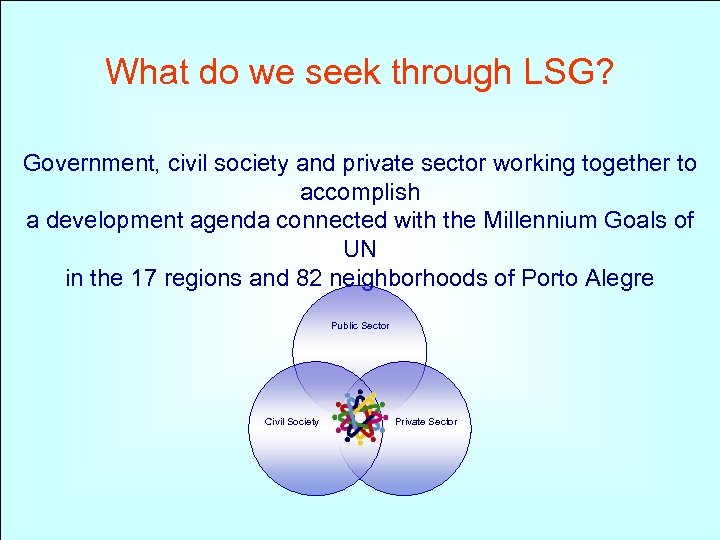 What do we seek through LSG?

Government, civil society and private sector working together to accomplish
a development agenda connected with the Millennium Goals of UN
in the 17 regions and 82 neighborhoods of Porto Alegre

Public Sector

Civil Society

Private Sector